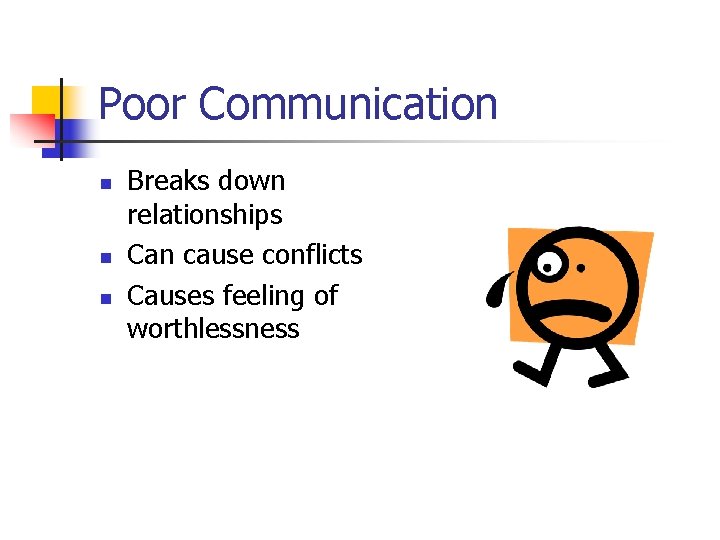 Poor Communication

- Breaks down relationships
- Can cause conflicts
- Causes feeling of worthlessness